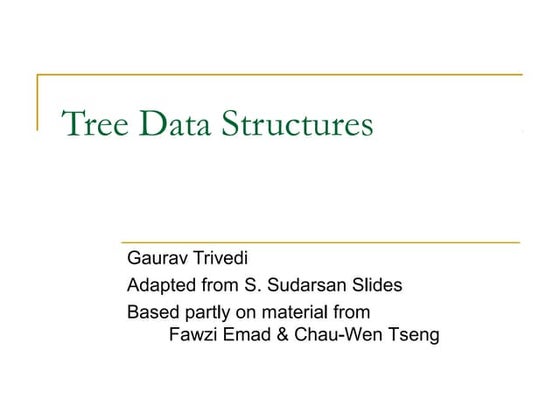 Tree Data Structures

Gaurav Trivedi

Adapted from S. Sudarsan Slides

Based partly on material from
Fawzi Emad & Chau-Wen Tseng